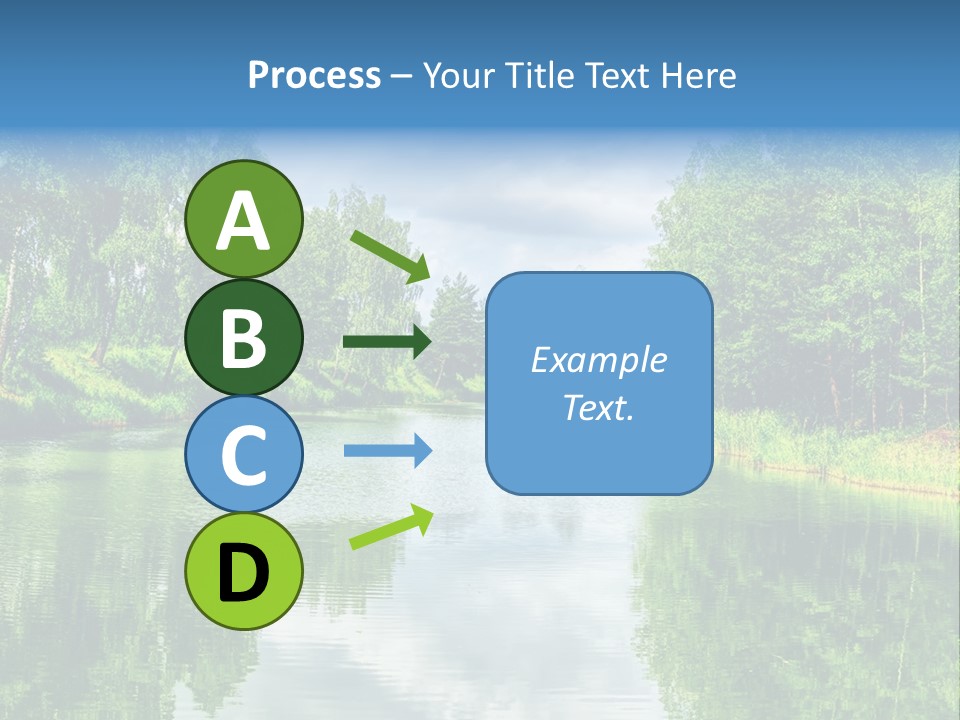 Process – Your Title Text Here

A

B

C

D

Example Text.